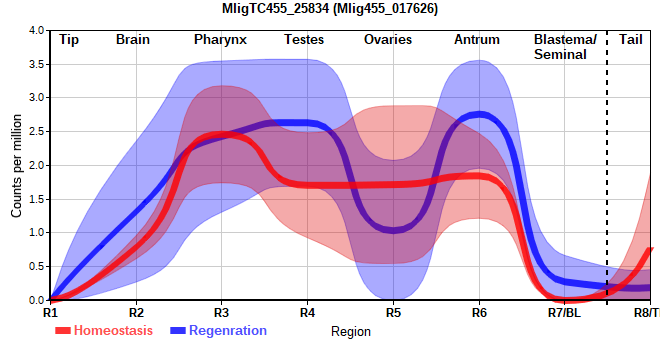 MligTC455_25834 (Mlig455_017626)

Tip
Brain
Pharynx
Testes
Ovaries
Antrum
Blastema/ Seminal
Tail

Counts per million

4.0
3.5
3.0
2.5
2.0
1.5
1.0
0.5
0.0

R1
R2
R3
R4
R5
R6
R7/BL
R8/T

Homeostasis
Regenration
Region